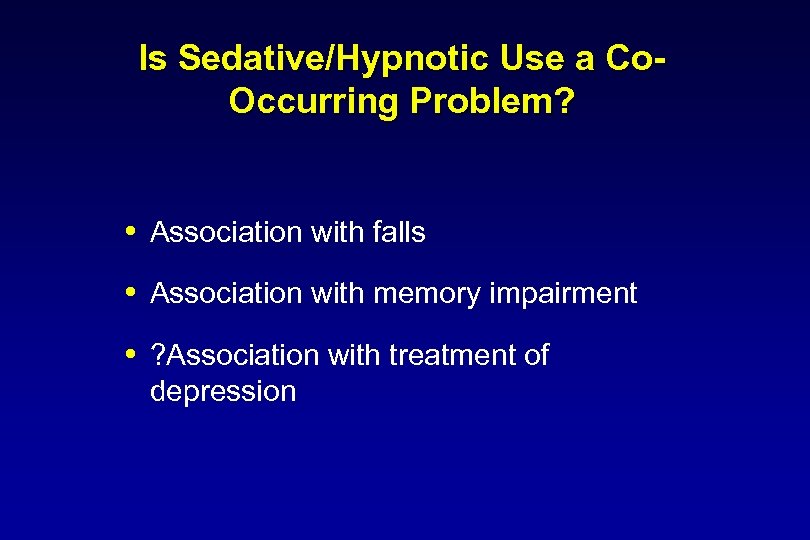 Is Sedative/Hypnotic Use a Co-Occurring Problem?

• Association with falls

• Association with memory impairment

• ?Association with treatment of depression